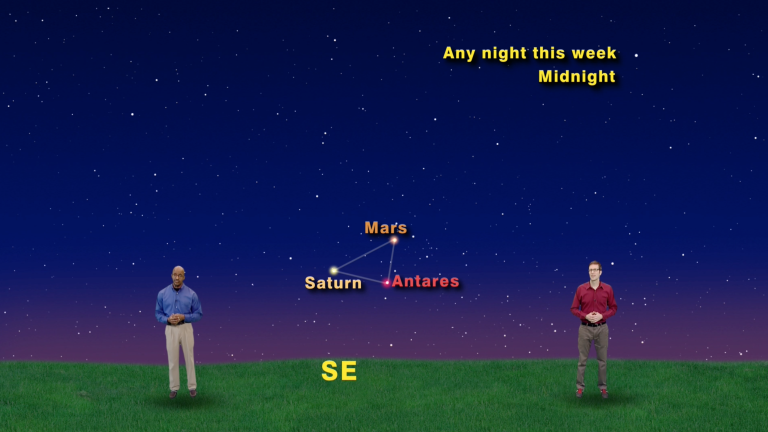 Any night this week
Midnight

Mars
Saturn
Antares

SE